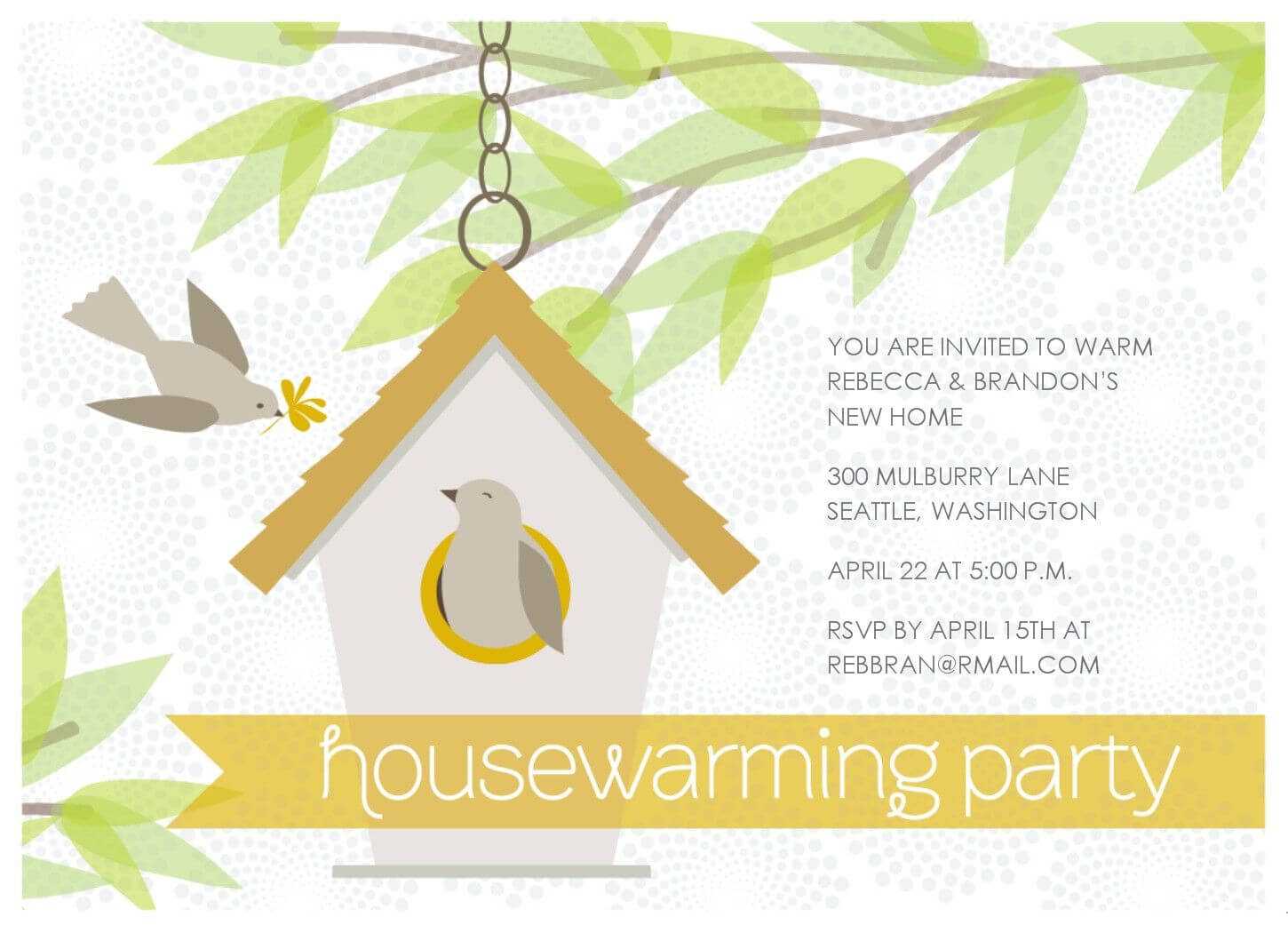 YOU ARE INVITED TO WARM REBECCA & BRANDON'S NEW HOME

300 MULBURRY LANE
SEATTLE, WASHINGTON

APRIL 22 AT 5:00 P.M.

RSVP BY APRIL 15TH AT REBBRAN@RMAIL.COM

housewarming party